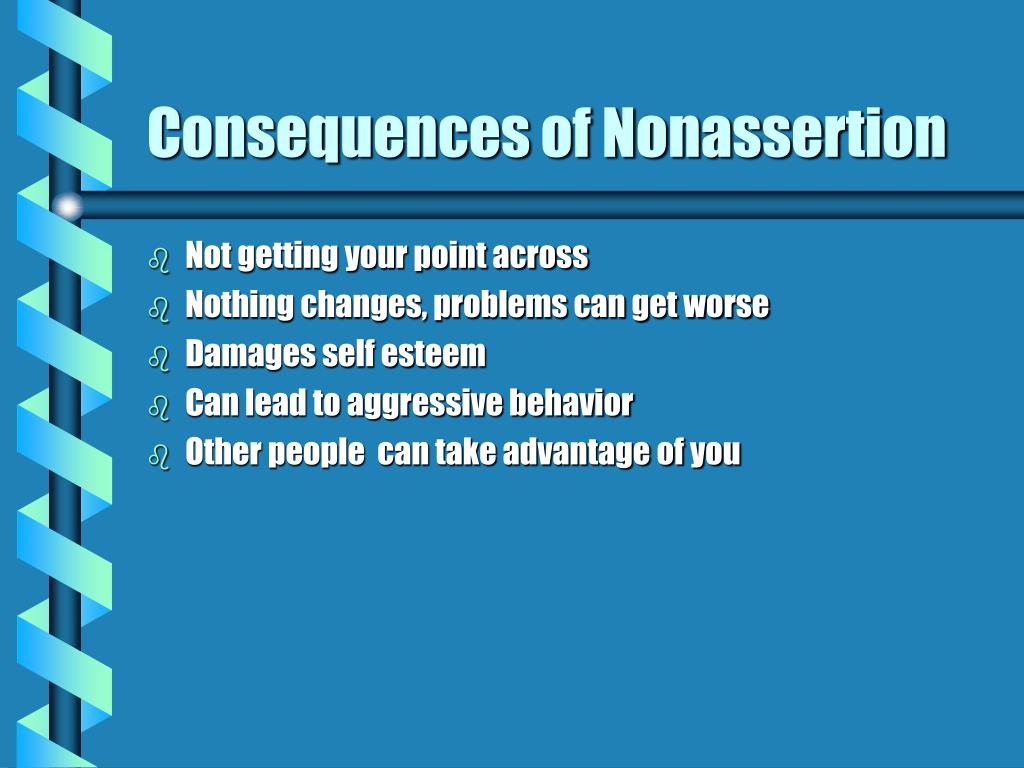 Consequences of Nonassertion

- Not getting your point across
- Nothing changes, problems can get worse
- Damages self esteem
- Can lead to aggressive behavior
- Other people  can take advantage of you